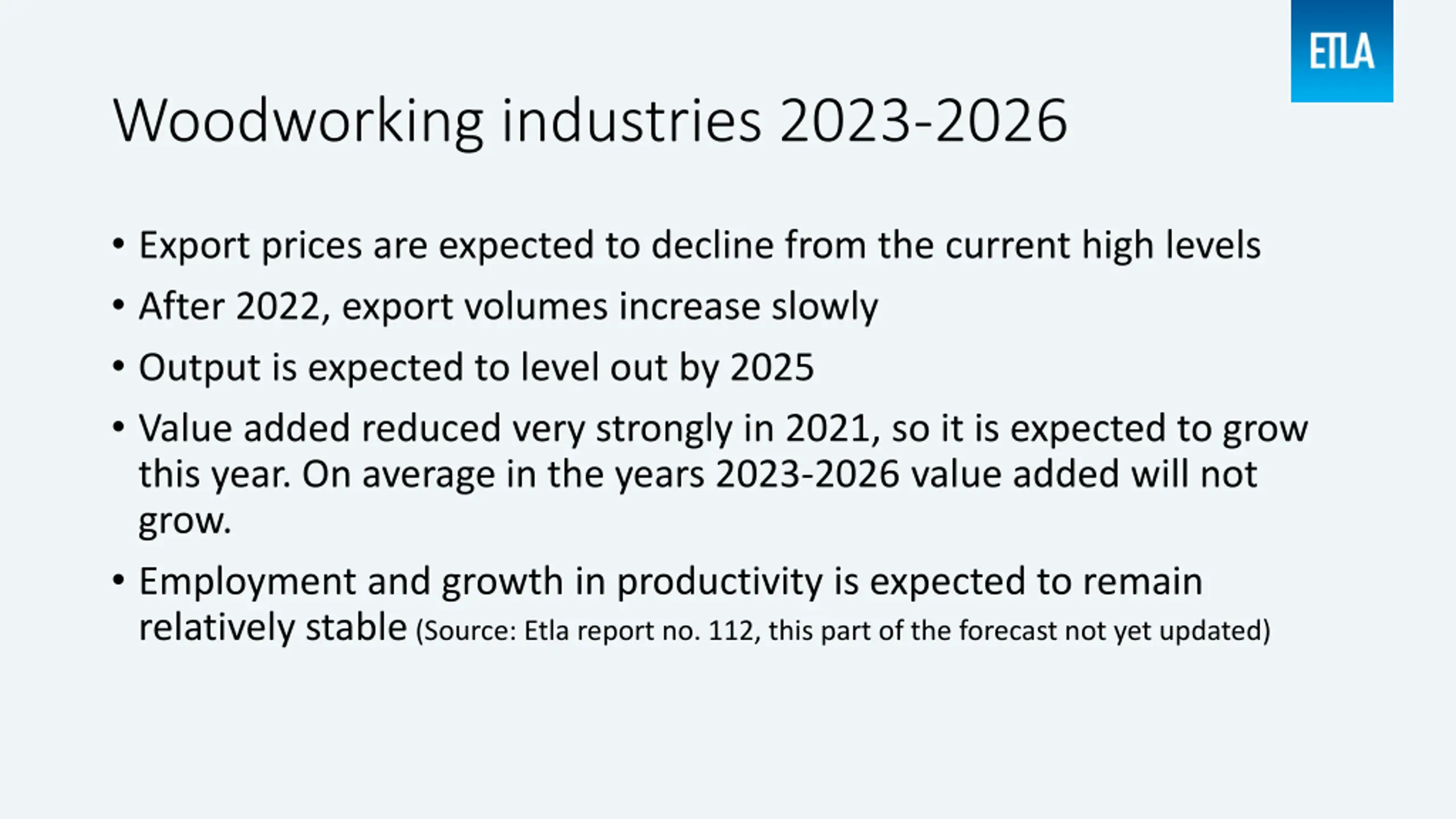 ETLA

Woodworking industries 2023-2026

• Export prices are expected to decline from the current high levels
• After 2022, export volumes increase slowly
• Output is expected to level out by 2025
• Value added reduced very strongly in 2021, so it is expected to grow this year. On average in the years 2023-2026 value added will not grow.
• Employment and growth in productivity is expected to remain relatively stable (Source: Etla report no. 112, this part of the forecast not yet updated)